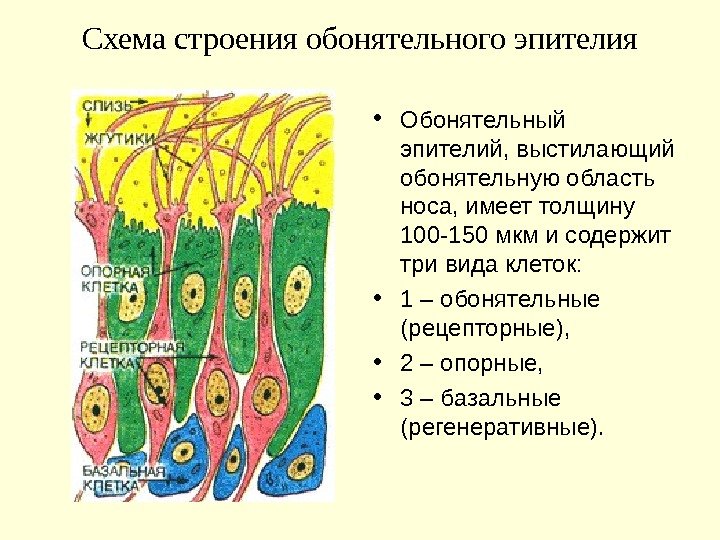 Схема строения обонятельного эпителия

СЛИЗЬ

ЖГУТИКИ

ОПОРНАЯ КЛЕТКА

РЕЦЕПТОРНАЯ КЛЕТКА

БАЗАЛЬНАЯ КЛЕТКА

• Обонятельный эпителий, выстилающий обонятельную область носа, имеет толщину 100-150 мкм и содержит три вида клеток:

• 1 – обонятельные (рецепторные),

• 2 – опорные,

• 3 – базальные (регенеративные).